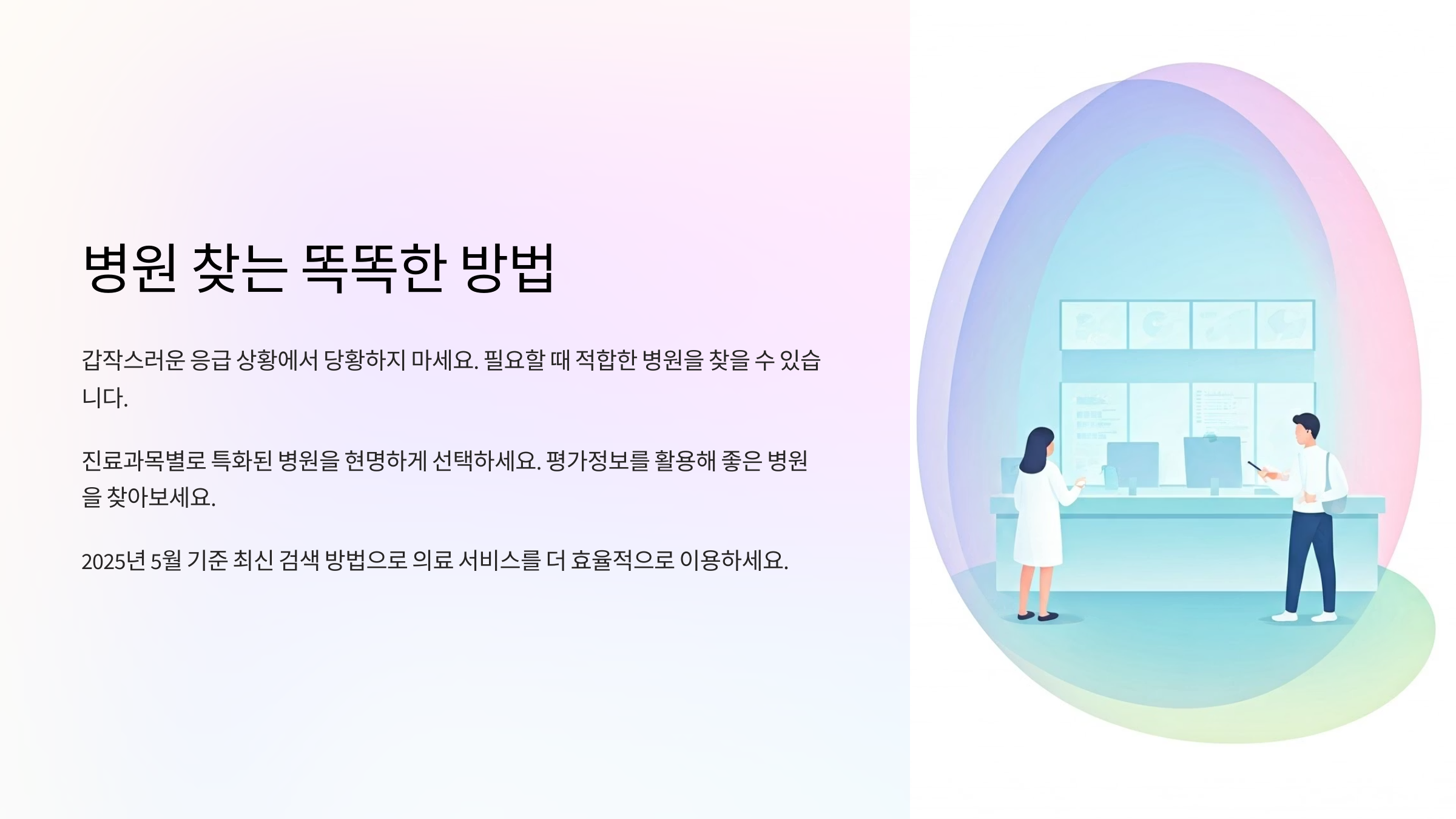 병원 찾는 똑똑한 방법

갑작스러운 응급 상황에서 당황하지 마세요. 필요할 때 적합한 병원을 찾을 수 있습니다.

진료과목별로 특화된 병원을 현명하게 선택하세요. 평가정보를 활용해 좋은 병원을 찾아보세요.

2025년 5월 기준 최신 검색 방법으로 의료 서비스를 더 효율적으로 이용하세요.